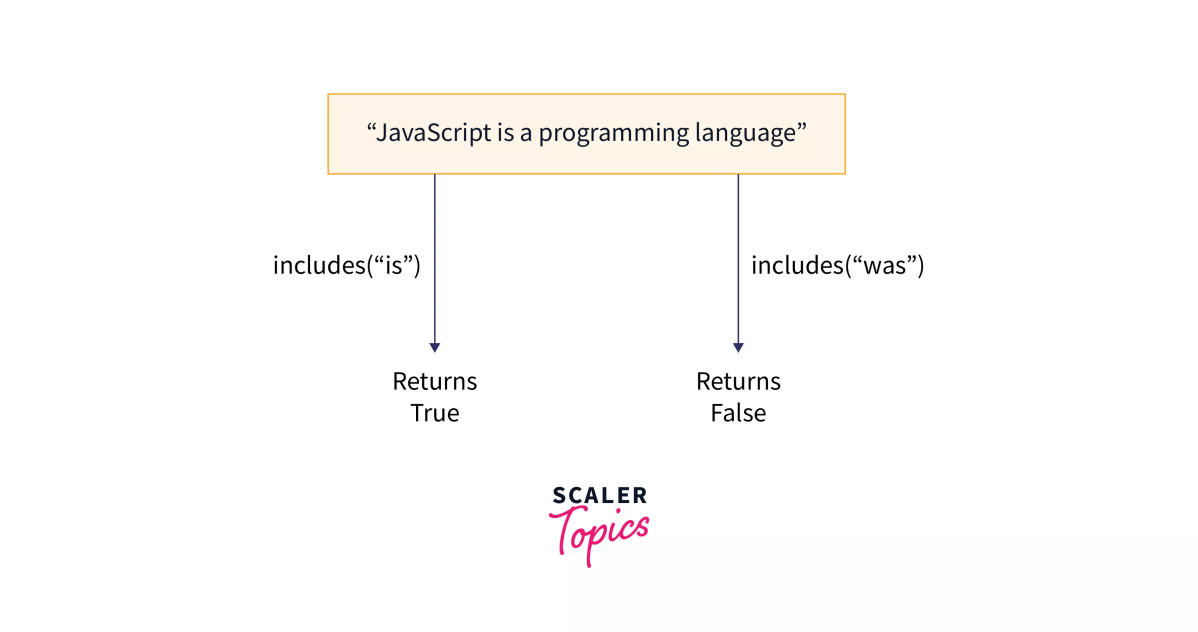 “JavaScript is a programming language”

includes(“is”)

includes(“was”)

Returns True

Returns False

SCALER Topics